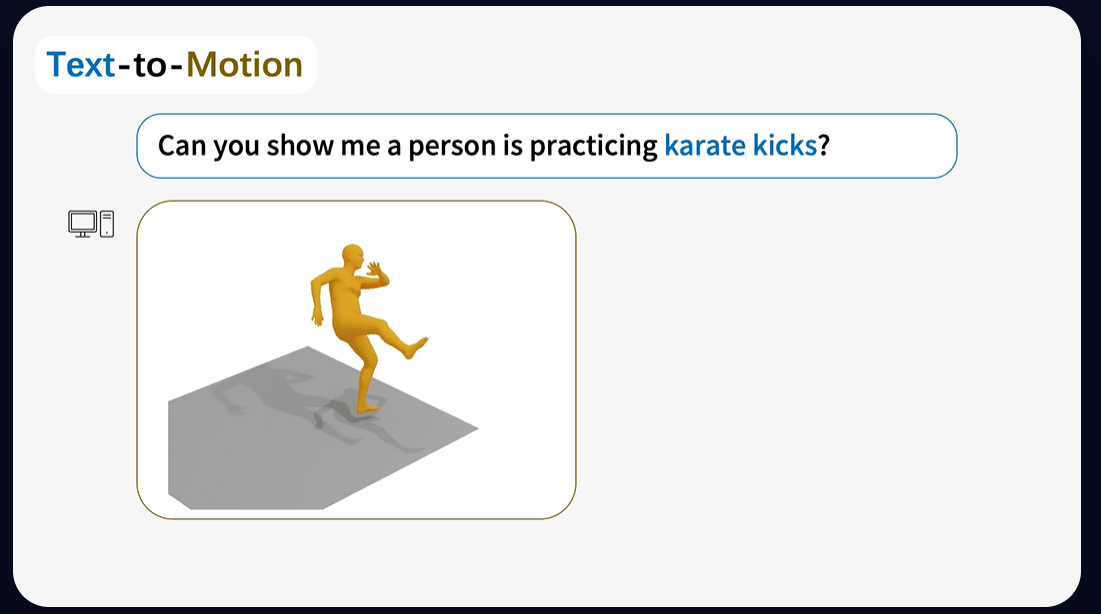 Text-to-Motion

Can you show me a person is practicing karate kicks?